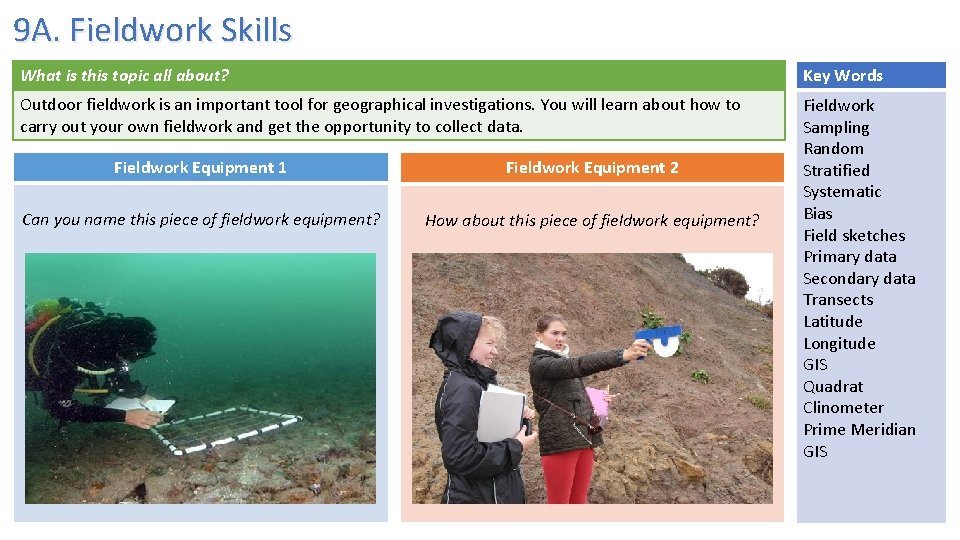 9A. Fieldwork Skills

What is this topic all about?

Outdoor fieldwork is an important tool for geographical investigations. You will learn about how to carry out your own fieldwork and get the opportunity to collect data.

Fieldwork Equipment 1

Can you name this piece of fieldwork equipment?

Fieldwork Equipment 2

How about this piece of fieldwork equipment?

Key Words

Fieldwork
Sampling
Random
Stratified
Systematic
Bias
Field sketches
Primary data
Secondary data
Transects
Latitude
Longitude
GIS
Quadrat
Clinometer
Prime Meridian
GIS